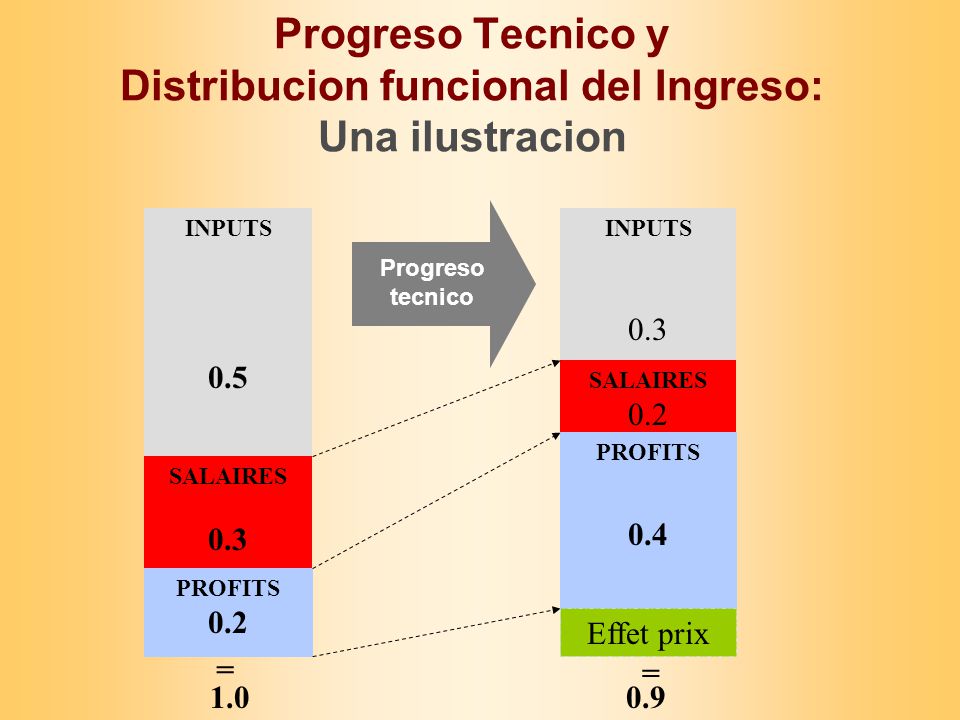 Progreso Tecnico y
Distribucion funcional del Ingreso:
Una ilustracion

INPUTS

0.5

SALAIRES

0.3

PROFITS
0.2

=
1.0

Progreso tecnico

INPUTS

0.3

SALAIRES
0.2

PROFITS

0.4

Effet prix

=
0.9